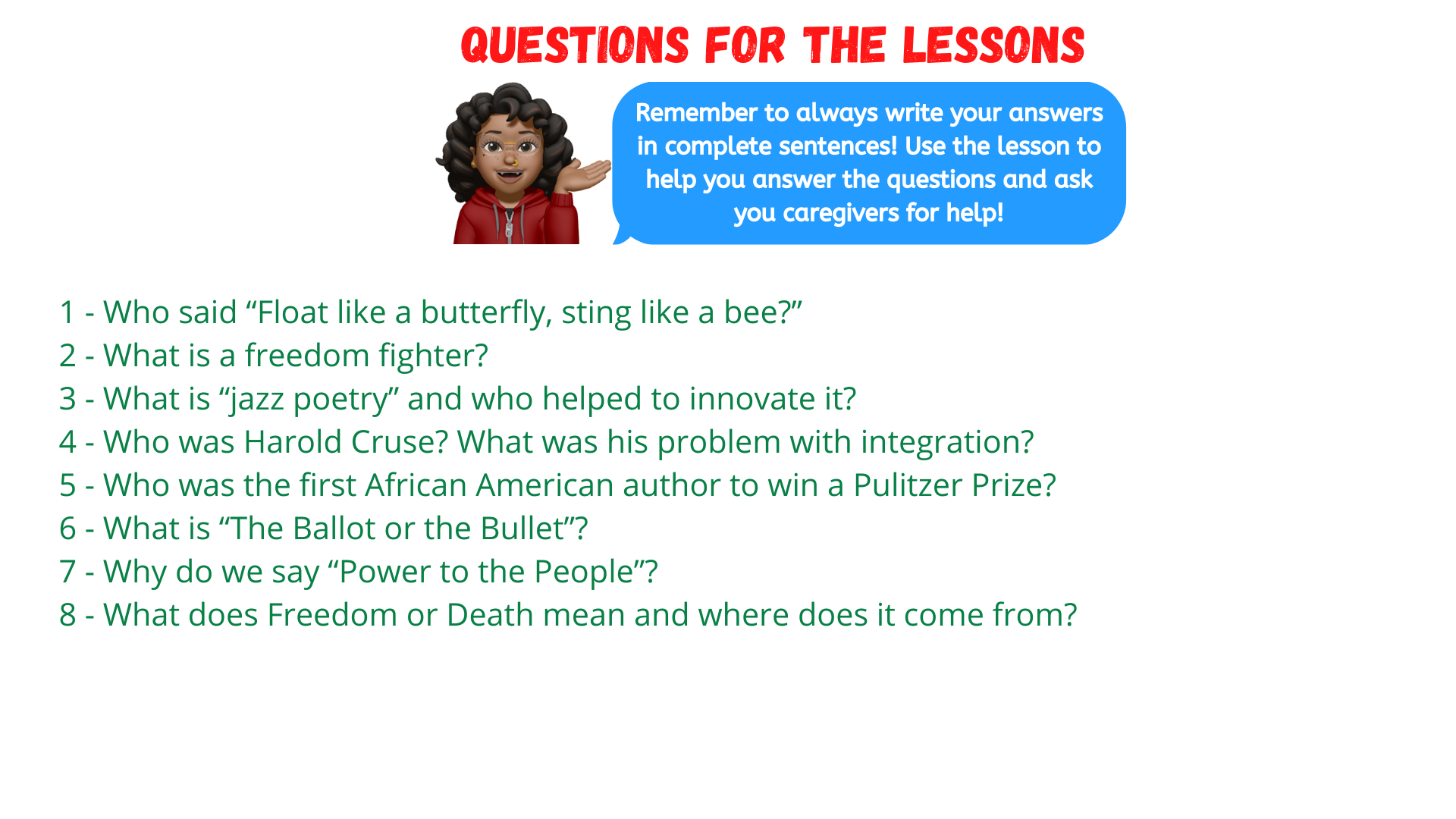 QUESTIONS FOR THE LESSONS

Remember to always write your answers in complete sentences! Use the lesson to help you answer the questions and ask you caregivers for help!

1 - Who said “Float like a butterfly, sting like a bee?”
2 - What is a freedom fighter?
3 - What is “jazz poetry” and who helped to innovate it?
4 - Who was Harold Cruse? What was his problem with integration?
5 - Who was the first African American author to win a Pulitzer Prize?
6 - What is “The Ballot or the Bullet”?
7 - Why do we say “Power to the People”?
8 - What does Freedom or Death mean and where does it come from?